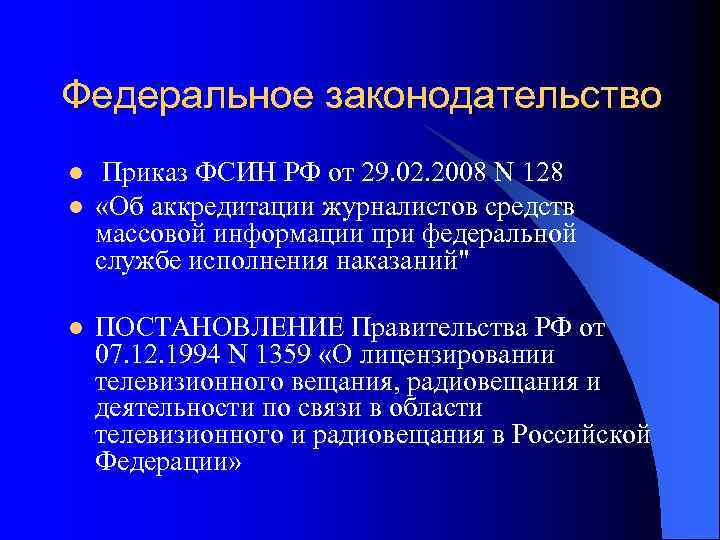 Федеральное законодательство

- Приказ ФСИН РФ от 29.02.2008 N 128
- «Об аккредитации журналистов средств массовой информации при федеральной службе исполнения наказаний"

- ПОСТАНОВЛЕНИЕ Правительства РФ от 07.12.1994 N 1359 «О лицензировании телевизионного вещания, радиовещания и деятельности по связи в области телевизионного и радиовещания в Российской Федерации»